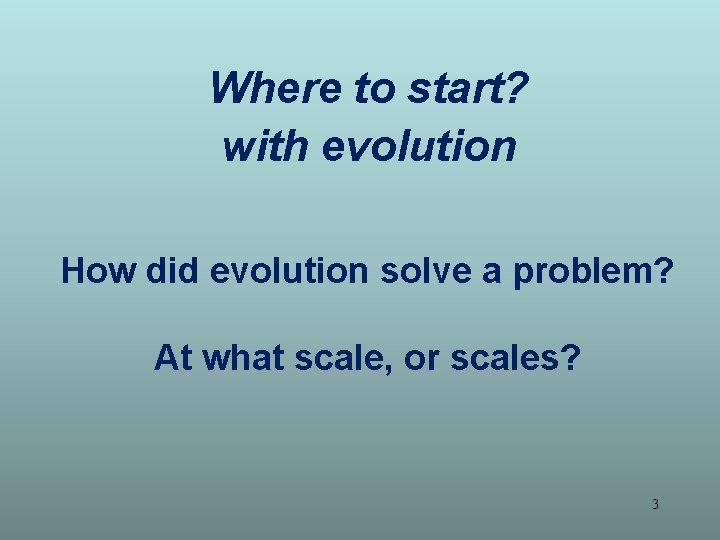 Where to start?
with evolution

How did evolution solve a problem?

At what scale, or scales?

3